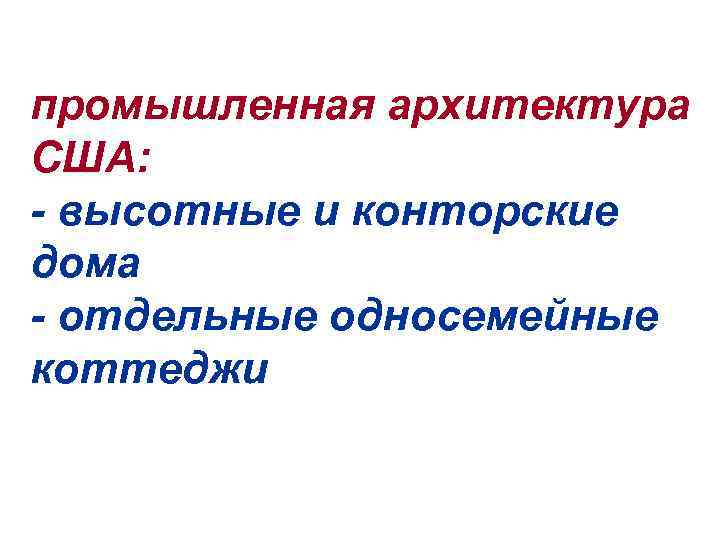 промышленная архитектура США:
- высотные и конторские дома
- отдельные односемейные коттеджи